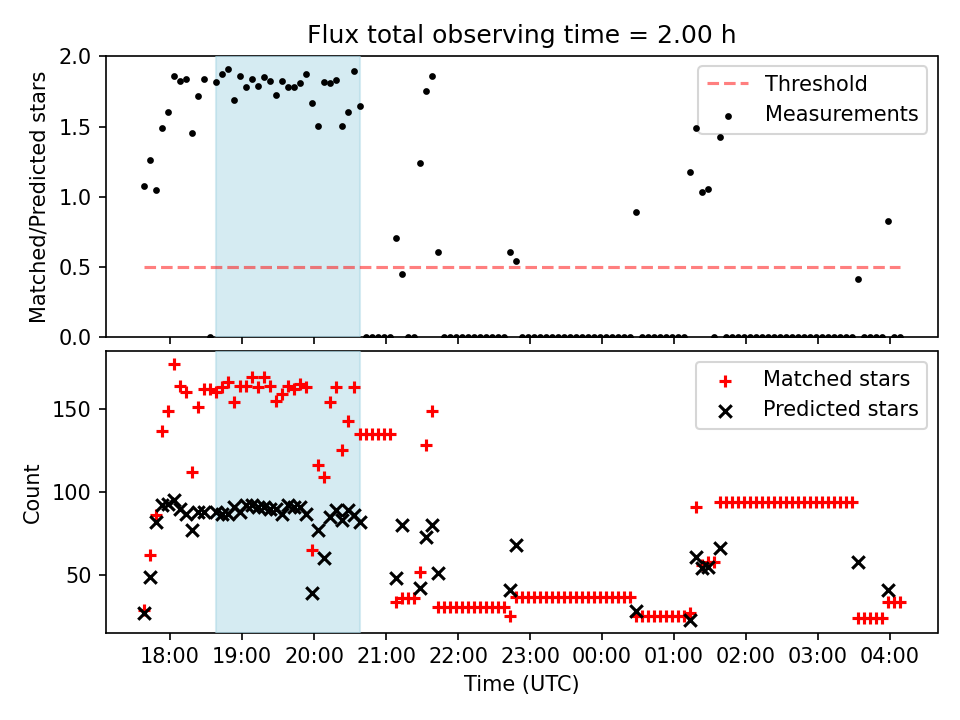 Flux total observing time = 2.00 h

Matched/Predicted stars

2.0
1.5
1.0
0.5
0.0

Threshold
Measurements

Count

150
100
50

Matched stars
Predicted stars

18:00 19:00 20:00 21:00 22:00 23:00 00:00 01:00 02:00 03:00 04:00

Time (UTC)